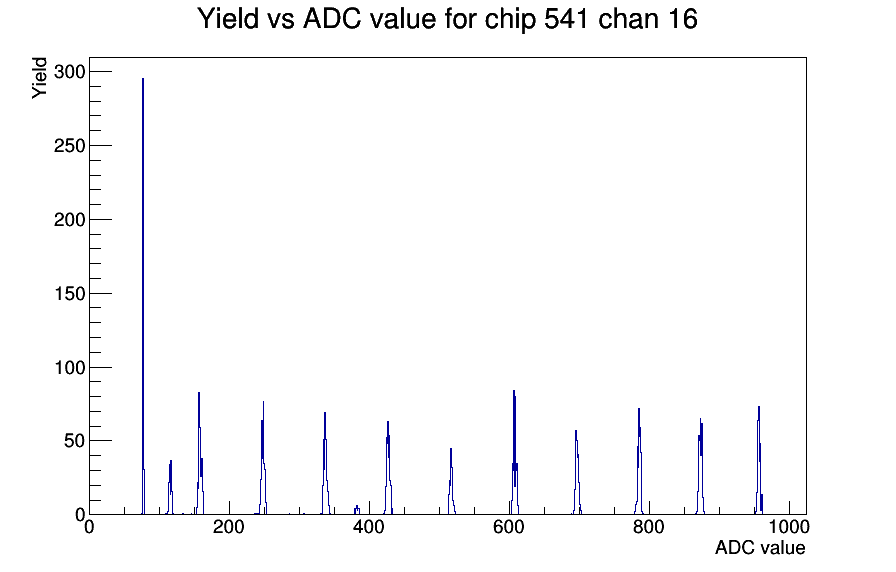 Yield vs ADC value for chip 541 chan 16

Yield

300
250
200
150
100
50
0

0
200
400
600
800
1000

ADC value